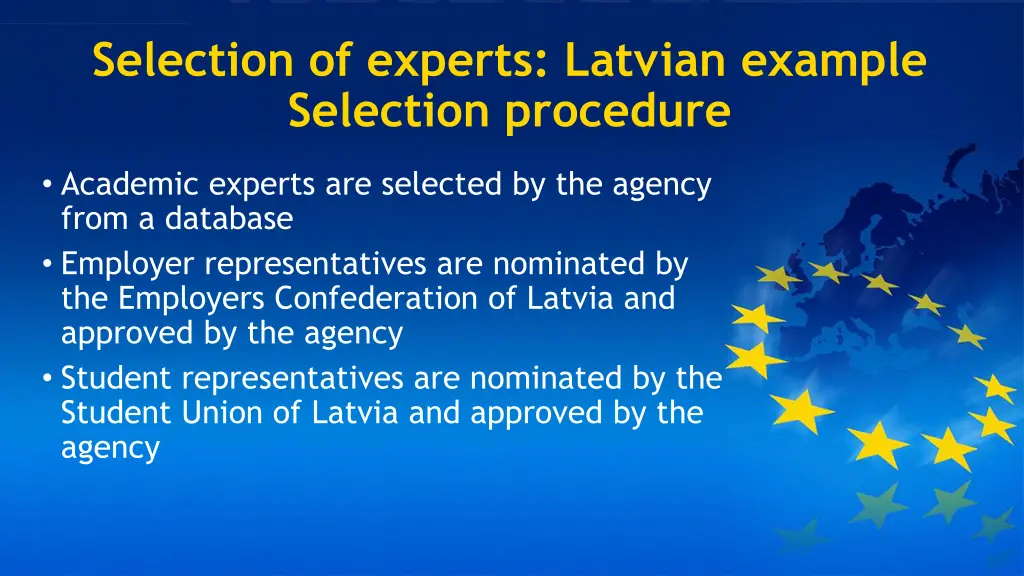 Selection of experts: Latvian example
Selection procedure

• Academic experts are selected by the agency from a database
• Employer representatives are nominated by the Employers Confederation of Latvia and approved by the agency
• Student representatives are nominated by the Student Union of Latvia and approved by the agency